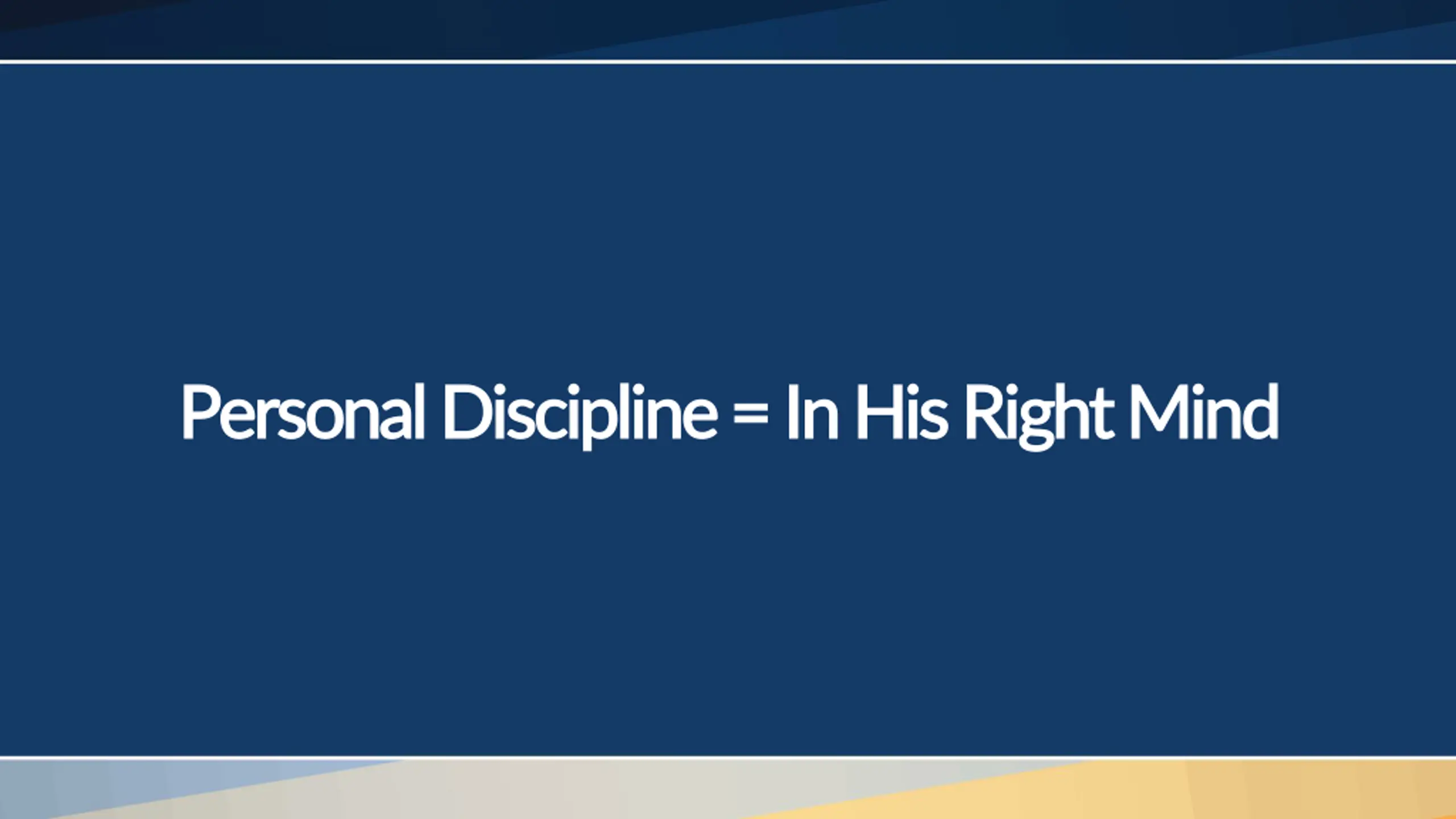 Personal Discipline = In His Right Mind